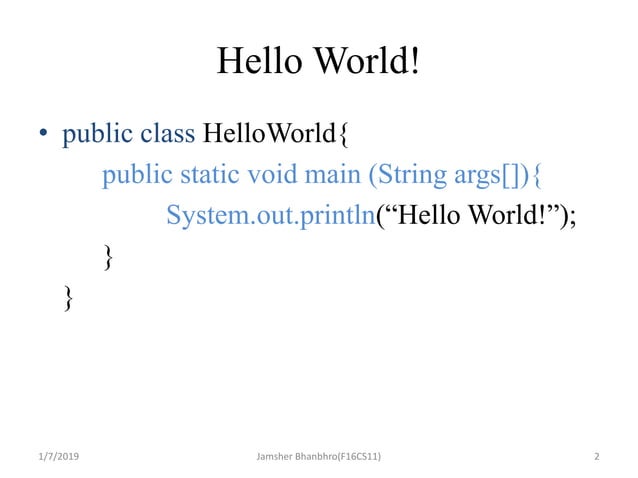 Hello World!

• public class HelloWorld{
public static void main (String args[]){
System.out.println(“Hello World!”);
}
}

1/7/2019 Jamsher Bhanbhro(F16CS11) 2